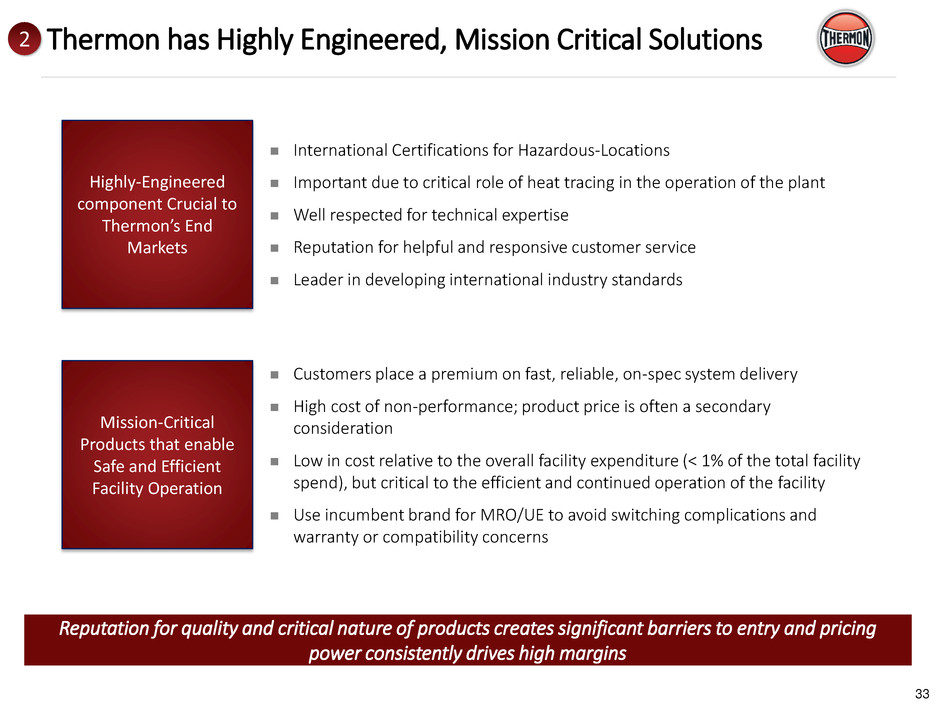 2 Thermon has Highly Engineered, Mission Critical Solutions

THERMON

Highly-Engineered component Crucial to Thermon's End Markets

- International Certifications for Hazardous-Locations
- Important due to critical role of heat tracing in the operation of the plant
- Well respected for technical expertise
- Reputation for helpful and responsive customer service
- Leader in developing international industry standards

Mission-Critical Products that enable Safe and Efficient Facility Operation

- Customers place a premium on fast, reliable, on-spec system delivery
- High cost of non-performance; product price is often a secondary consideration
- Low in cost relative to the overall facility expenditure (< 1% of the total facility spend), but critical to the efficient and continued operation of the facility
- Use incumbent brand for MRO/UE to avoid switching complications and warranty or compatibility concerns

Reputation for quality and critical nature of products creates significant barriers to entry and pricing power consistently drives high margins

33